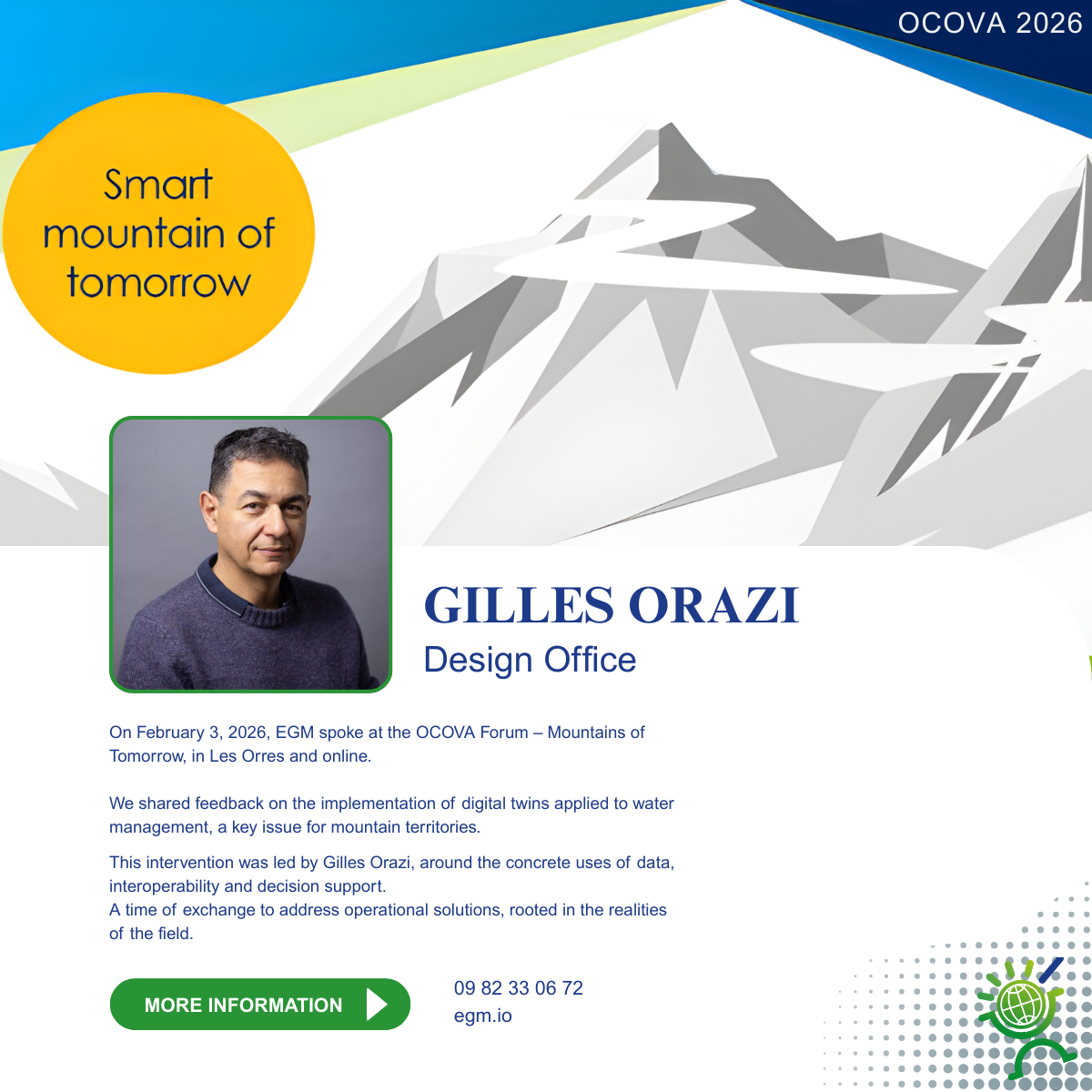 OCOVA 2026

Smart mountain of tomorrow

GILLES ORAZI
Design Office

On February 3, 2026, EGM spoke at the OCOVA Forum – Mountains of Tomorrow, in Les Orres and online.

We shared feedback on the implementation of digital twins applied to water management, a key issue for mountain territories.

This intervention was led by Gilles Orazi, around the concrete uses of data, interoperability and decision support.
A time of exchange to address operational solutions, rooted in the realities of the field.

MORE INFORMATION

09 82 33 06 72
egm.io